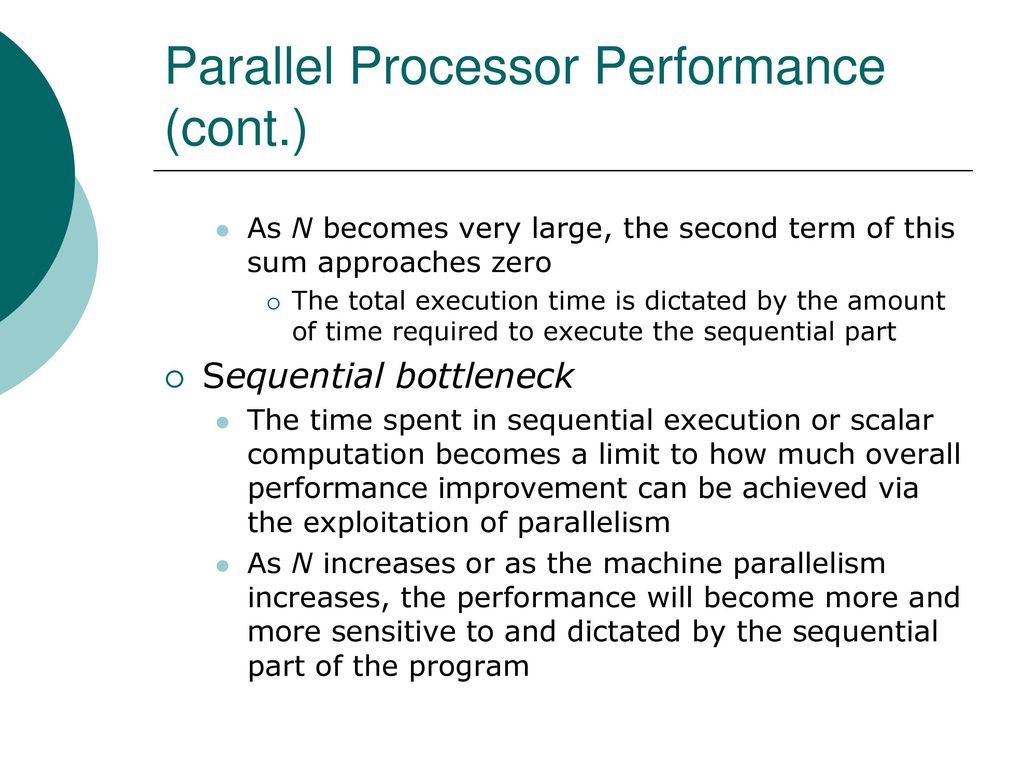 Parallel Processor Performance (cont.)

As N becomes very large, the second term of this sum approaches zero

The total execution time is dictated by the amount of time required to execute the sequential part

Sequential bottleneck

The time spent in sequential execution or scalar computation becomes a limit to how much overall performance improvement can be achieved via the exploitation of parallelism

As N increases or as the machine parallelism increases, the performance will become more and more sensitive to and dictated by the sequential part of the program